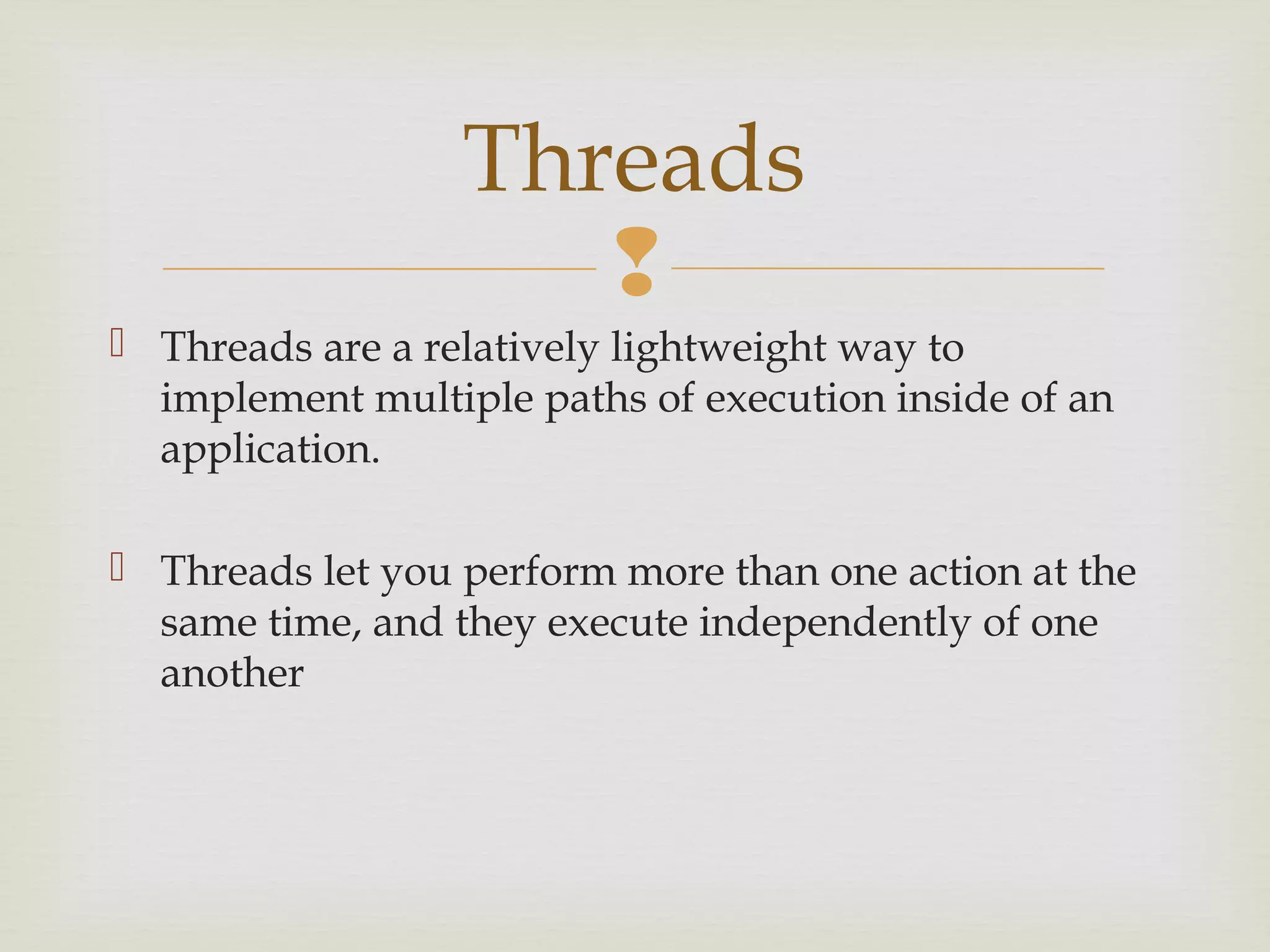 Threads

Threads are a relatively lightweight way to implement multiple paths of execution inside of an application.

Threads let you perform more than one action at the same time, and they execute independently of one another